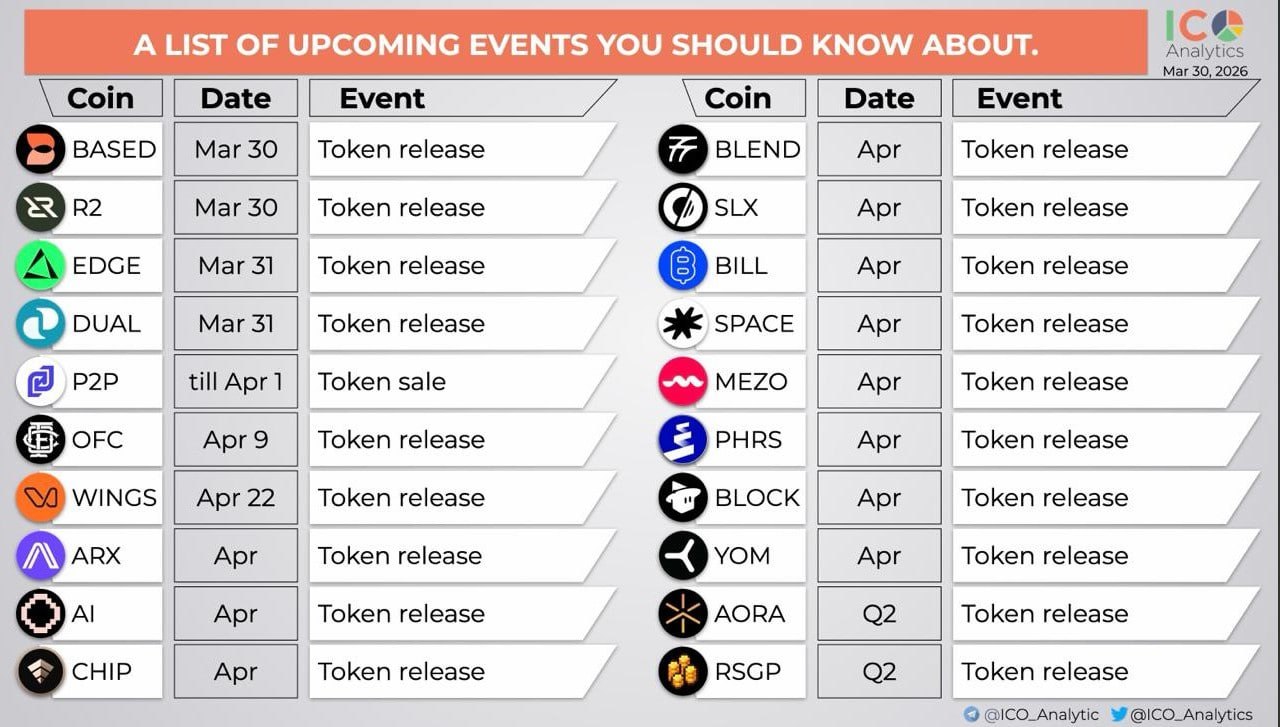 A LIST OF UPCOMING EVENTS YOU SHOULD KNOW ABOUT.

ICO Analytics
Mar 30, 2026

| Coin | Date | Event |
|---|---|---|
| BASED | Mar 30 | Token release |
| R2 | Mar 30 | Token release |
| EDGE | Mar 31 | Token release |
| DUAL | Mar 31 | Token release |
| P2P | till Apr 1 | Token sale |
| OFC | Apr 9 | Token release |
| WINGS | Apr 22 | Token release |
| ARX | Apr | Token release |
| AI | Apr | Token release |
| CHIP | Apr | Token release |

| Coin | Date | Event |
|---|---|---|
| BLEND | Apr | Token release |
| SLX | Apr | Token release |
| BILL | Apr | Token release |
| SPACE | Apr | Token release |
| MEZO | Apr | Token release |
| PHRS | Apr | Token release |
| BLOCK | Apr | Token release |
| YOM | Apr | Token release |
| AORA | Q2 | Token release |
| RSGP | Q2 | Token release |

@ICO_Analytic @ICO_Analytics